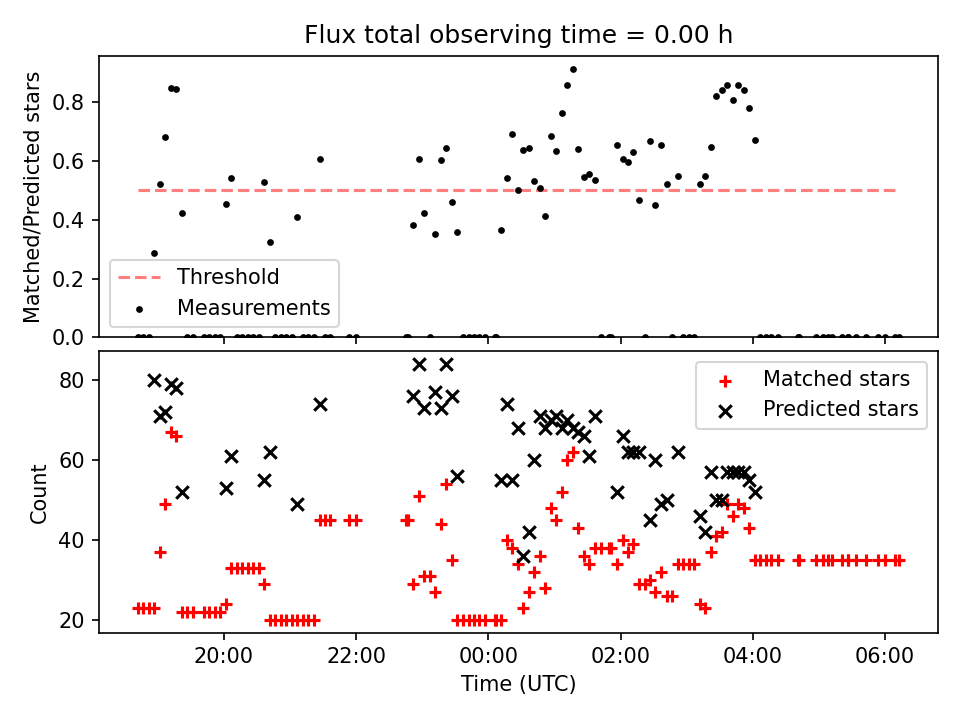 Flux total observing time = 0.00 h

Matched/Predicted stars

0.8
0.6
0.4
0.2
0.0

Threshold
Measurements

Count

80
60
40
20

Matched stars
Predicted stars

20:00
22:00
00:00
02:00
04:00
06:00

Time (UTC)